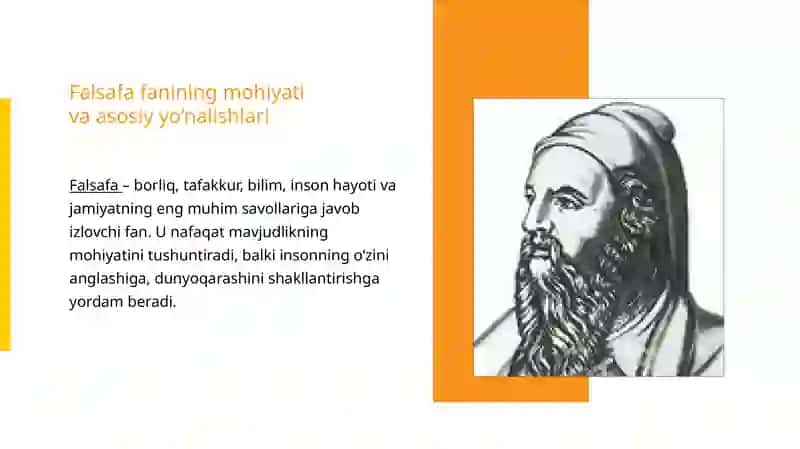 Falsafa fanining mohiyati va asosiy yo'nalishlari

Falsafa – borliq, tafakkur, bilim, inson hayoti va jamiyatning eng muhim savollariga javob izlovchi fan. U nafaqat mavjudlikning mohiyatini tushuntiradi, balki insonning o'zini anglashiga, dunyoqarashini shakllantirishga yordam beradi.